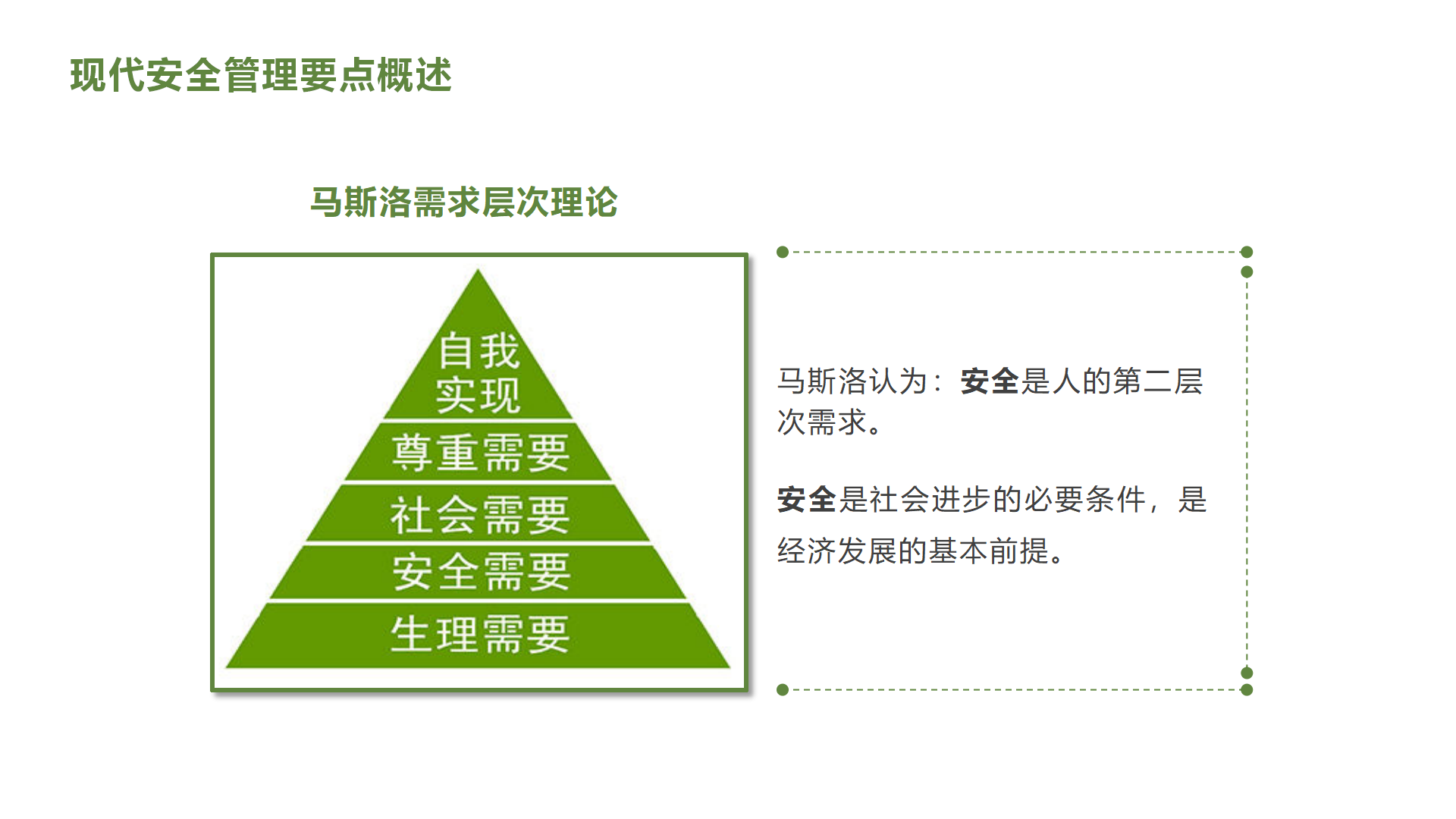 现代安全管理要点概述

马斯洛需求层次理论

自我实现

尊重需要

社会需要

安全需要

生理需要

马斯洛认为：安全是人的第二层次需求。

安全是社会进步的必要条件，是经济发展的基本前提。